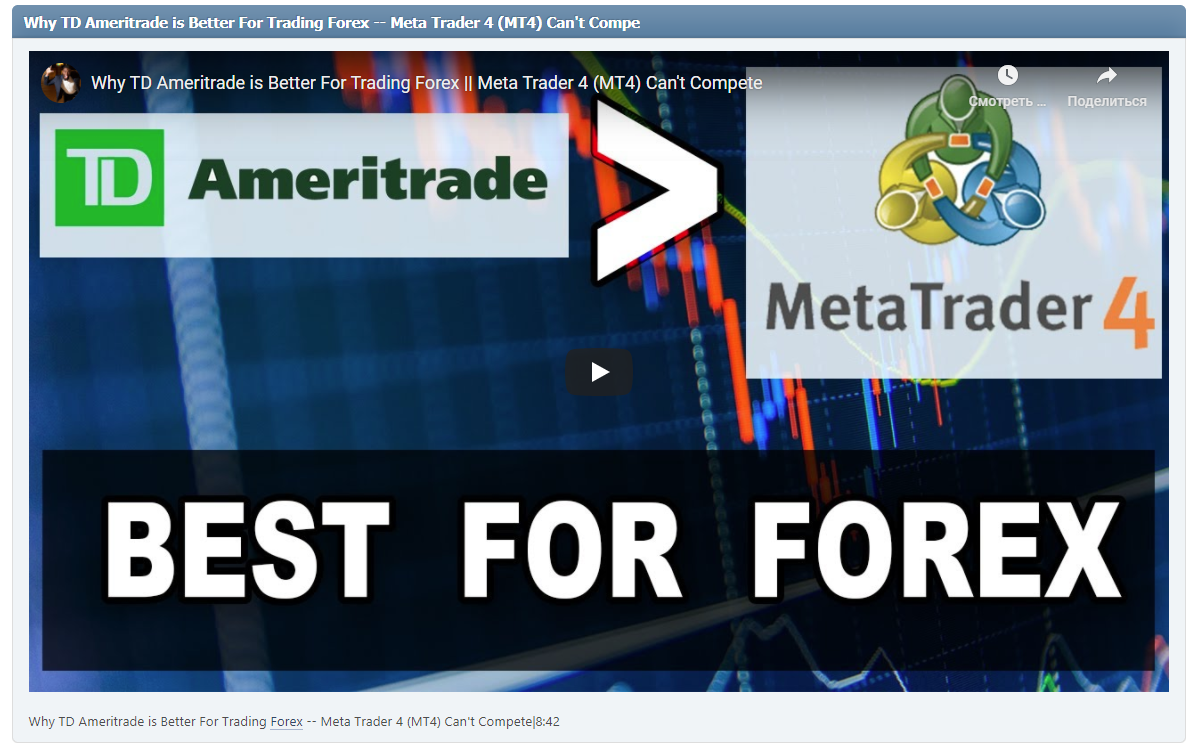 Why TD Ameritrade is Better For Trading Forex -- Meta Trader 4 (MT4) Can't Compe

Why TD Ameritrade is Better For Trading Forex || Meta Trader 4 (MT4) Can't Compete

Смотреть ...

Поделиться

TD Ameritrade

>

MetaTrader 4

BEST FOR FOREX

Why TD Ameritrade is Better For Trading Forex -- Meta Trader 4 (MT4) Can't Compete|8:42